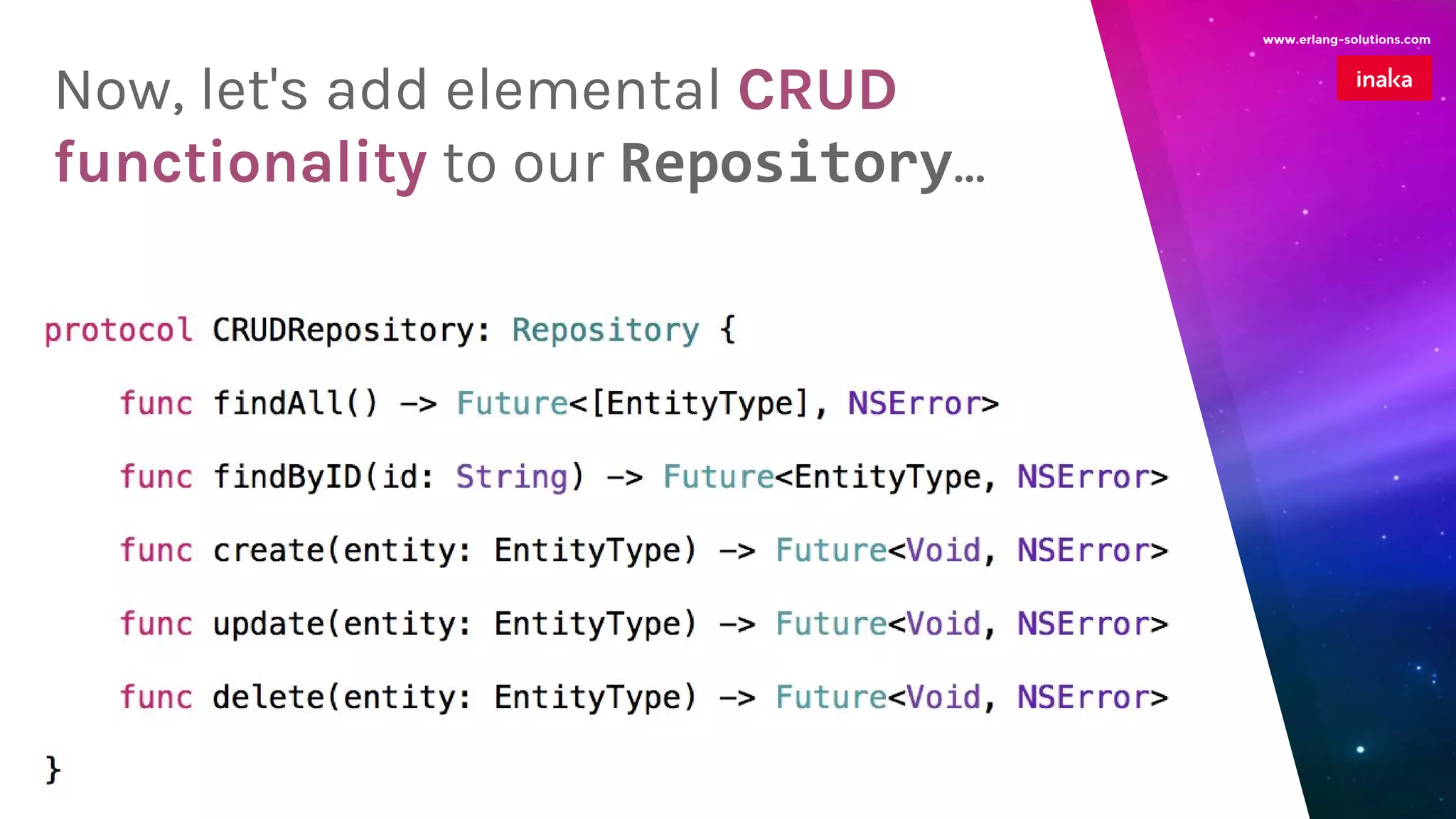 www.erlang-solutions.com

inaka

Now, let's add elemental CRUD functionality to our Repository...

protocol CRUDRepository: Repository {

func findAll() -> Future<[EntityType], NSError>

func findByID(id: String) -> Future<EntityType, NSError>

func create(entity: EntityType) -> Future<Void, NSError>

func update(entity: EntityType) -> Future<Void, NSError>

func delete(entity: EntityType) -> Future<Void, NSError>

}